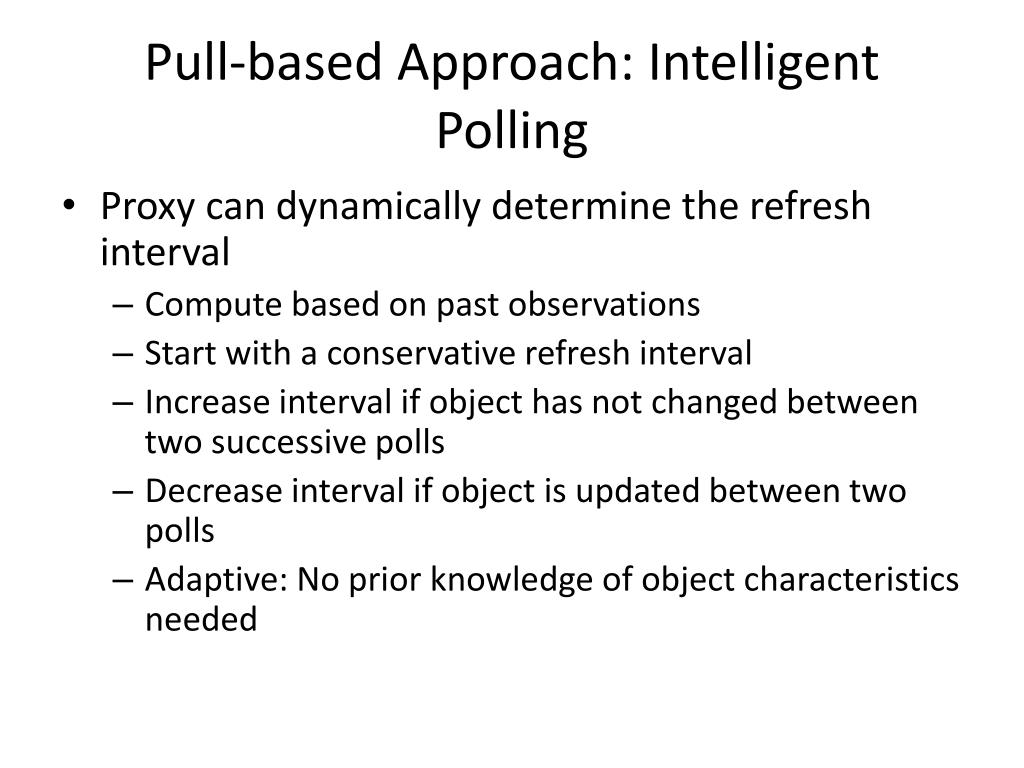 Pull-based Approach: Intelligent Polling

• Proxy can dynamically determine the refresh interval
  – Compute based on past observations
  – Start with a conservative refresh interval
  – Increase interval if object has not changed between two successive polls
  – Decrease interval if object is updated between two polls
  – Adaptive: No prior knowledge of object characteristics needed